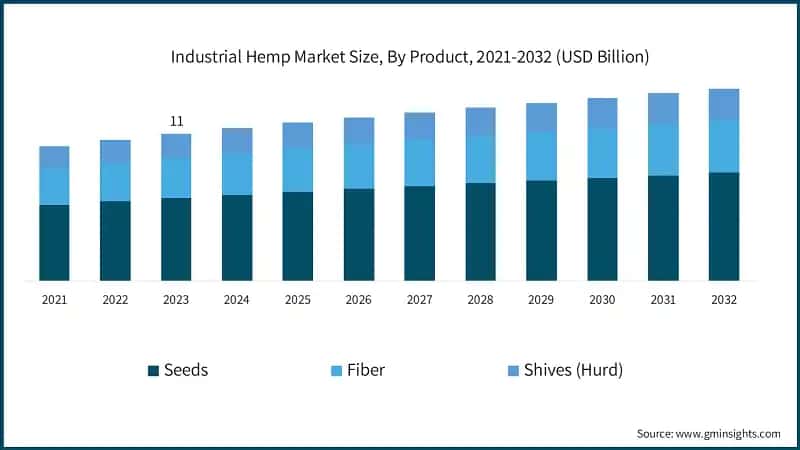 Industrial Hemp Market Size, By Product, 2021-2032 (USD Billion)

11

2021 2022 2023 2024 2025 2026 2027 2028 2029 2030 2031 2032

Seeds Fiber Shives (Hurd)

Source: www.gminsights.com